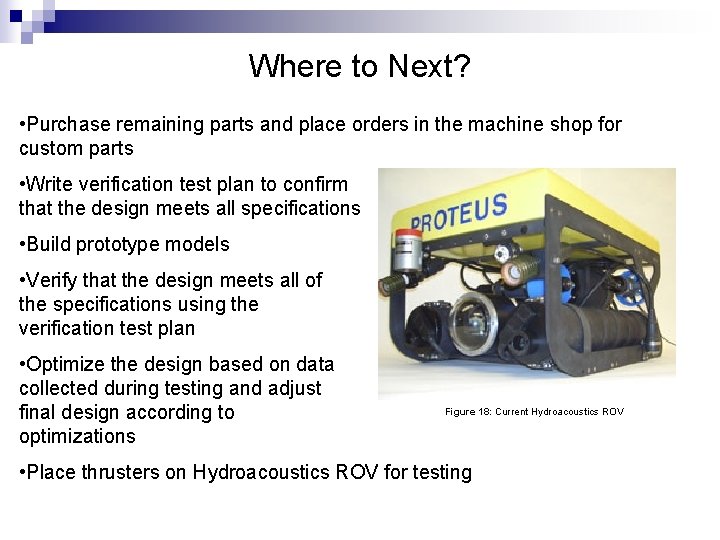 Where to Next?

•Purchase remaining parts and place orders in the machine shop for custom parts

•Write verification test plan to confirm that the design meets all specifications

•Build prototype models

•Verify that the design meets all of the specifications using the verification test plan

•Optimize the design based on data collected during testing and adjust final design according to optimizations

•Place thrusters on Hydroacoustics ROV for testing

PROTEUS

Figure 18: Current Hydroacoustics ROV